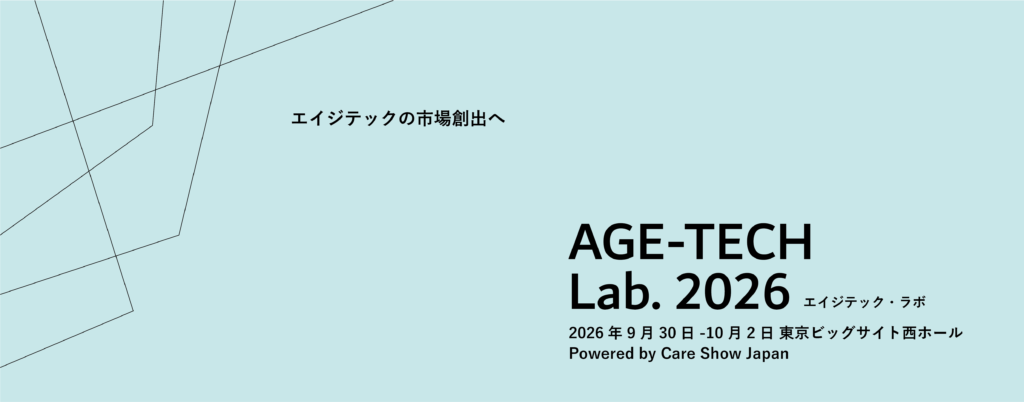 エイジテックの市場創出へ

AGE-TECH
Lab. 2026 エイジテック・ラボ

2026 年 9 月 30 日 -10 月 2 日 東京ビッグサイト西ホール
Powered by Care Show Japan